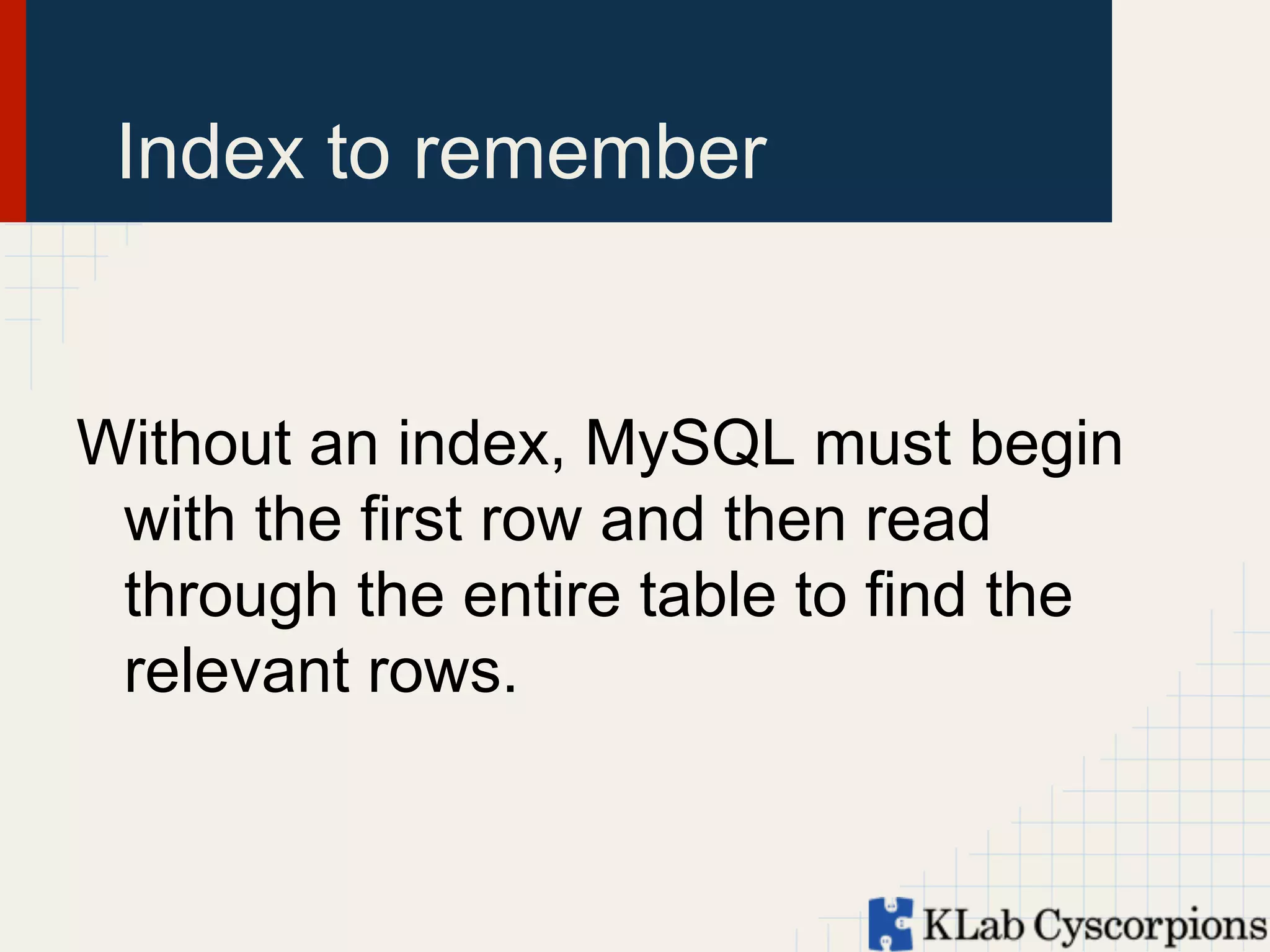 Index to remember

Without an index, MySQL must begin with the first row and then read through the entire table to find the relevant rows.

KLab Cyscorpions